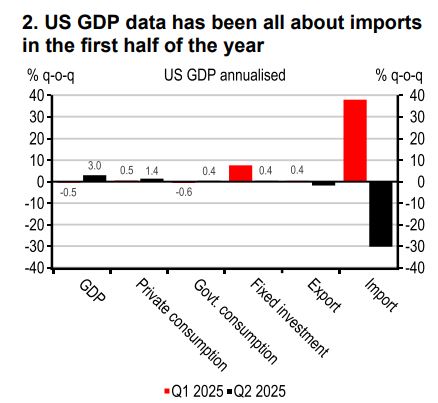 2. US GDP data has been all about imports in the first half of the year

% q-o-q
US GDP annualised
% q-o-q

40
30
20
10
0
-10
-20
-30
-40

40
30
20
10
0
-10
-20
-30
-40

-0.5
3.0
0.5
1.4
-0.6
0.4
0.4
0.4

GDP
Private consumption
Govt. consumption
Fixed investment
Export
Import

Q1 2025 Q2 2025